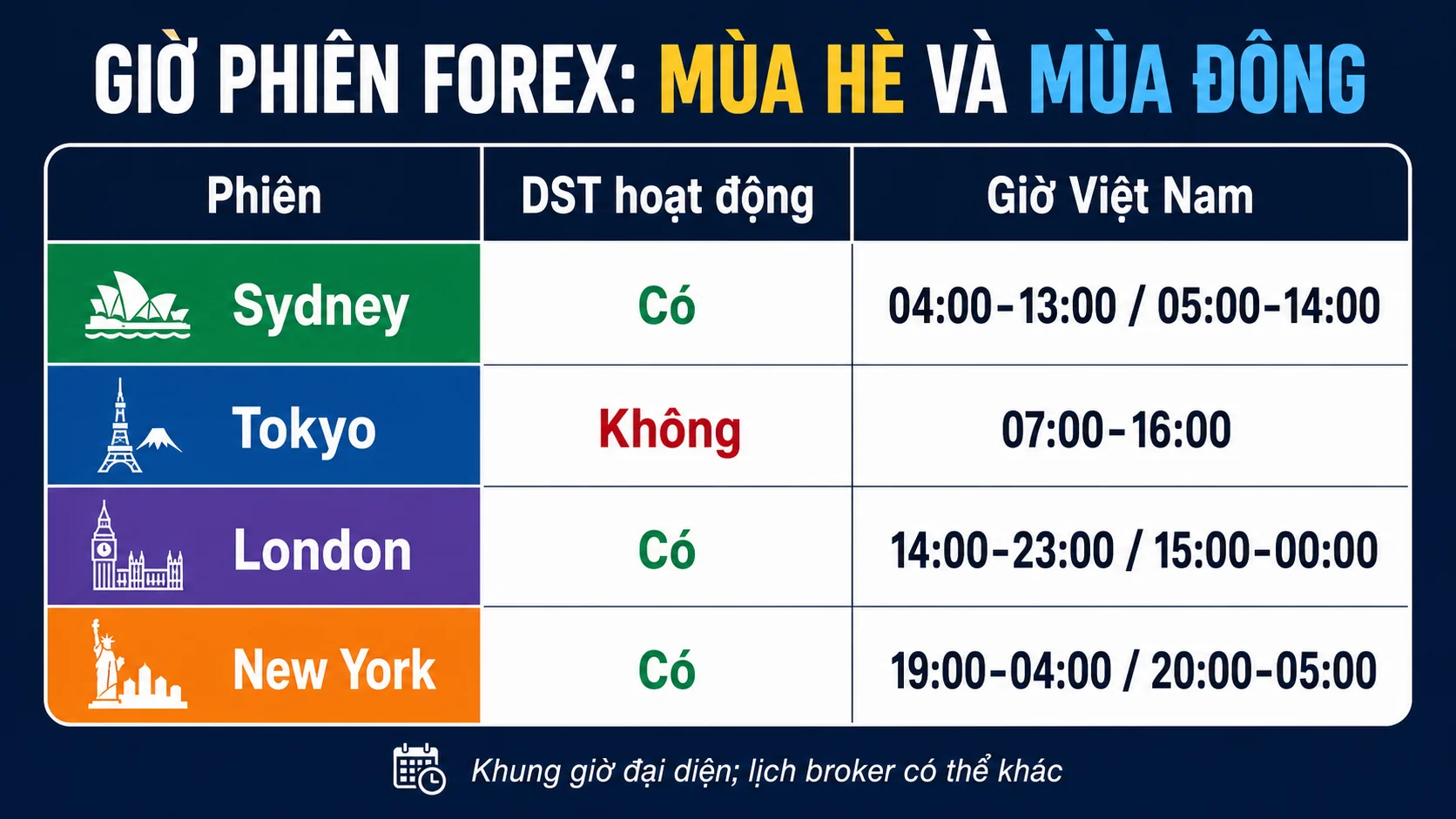 GIỜ PHIÊN FOREX: MÙA HÈ VÀ MÙA ĐÔNG

| Phiên | DST hoạt động | Giờ Việt Nam |
|---|---|---|
| Sydney | Có | 04:00-13:00 / 05:00-14:00 |
| Tokyo | Không | 07:00-16:00 |
| London | Có | 14:00-23:00 / 15:00-00:00 |
| New York | Có | 19:00-04:00 / 20:00-05:00 |

Khung giờ đại diện; lịch broker có thể khác